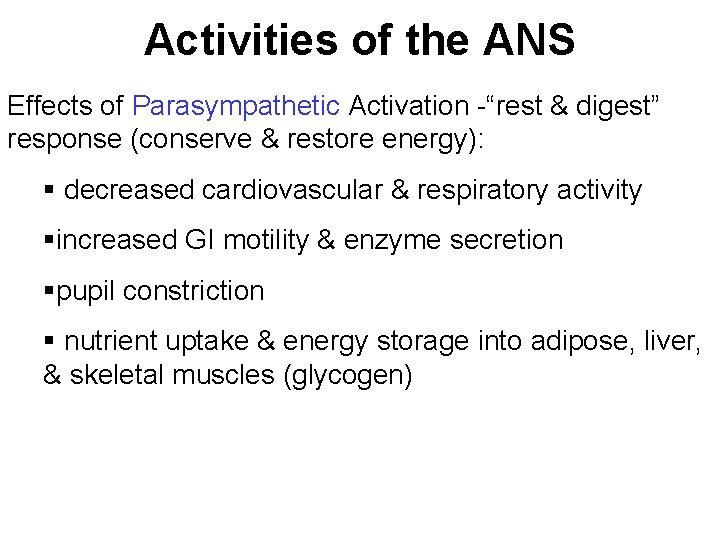 Activities of the ANS

Effects of Parasympathetic Activation -“rest & digest” response (conserve & restore energy):

▪ decreased cardiovascular & respiratory activity

▪increased GI motility & enzyme secretion

▪pupil constriction

▪ nutrient uptake & energy storage into adipose, liver, & skeletal muscles (glycogen)